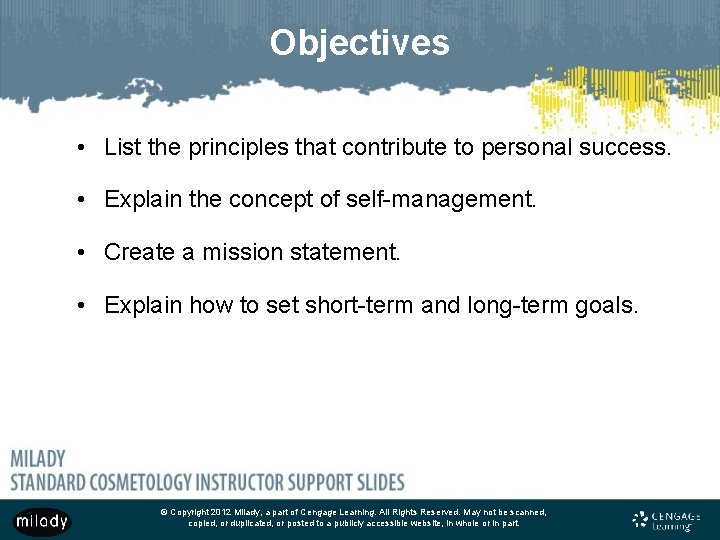 Objectives

• List the principles that contribute to personal success.

• Explain the concept of self-management.

• Create a mission statement.

• Explain how to set short-term and long-term goals.

MILADY
STANDARD COSMETOLOGY INSTRUCTOR SUPPORT SLIDES

milady

© Copyright 2012 Milady, a part of Cengage Learning. All Rights Reserved. May not be scanned, copied, or duplicated, or posted to a publicly accessible website, in whole or in part.

CENGAGE Learning